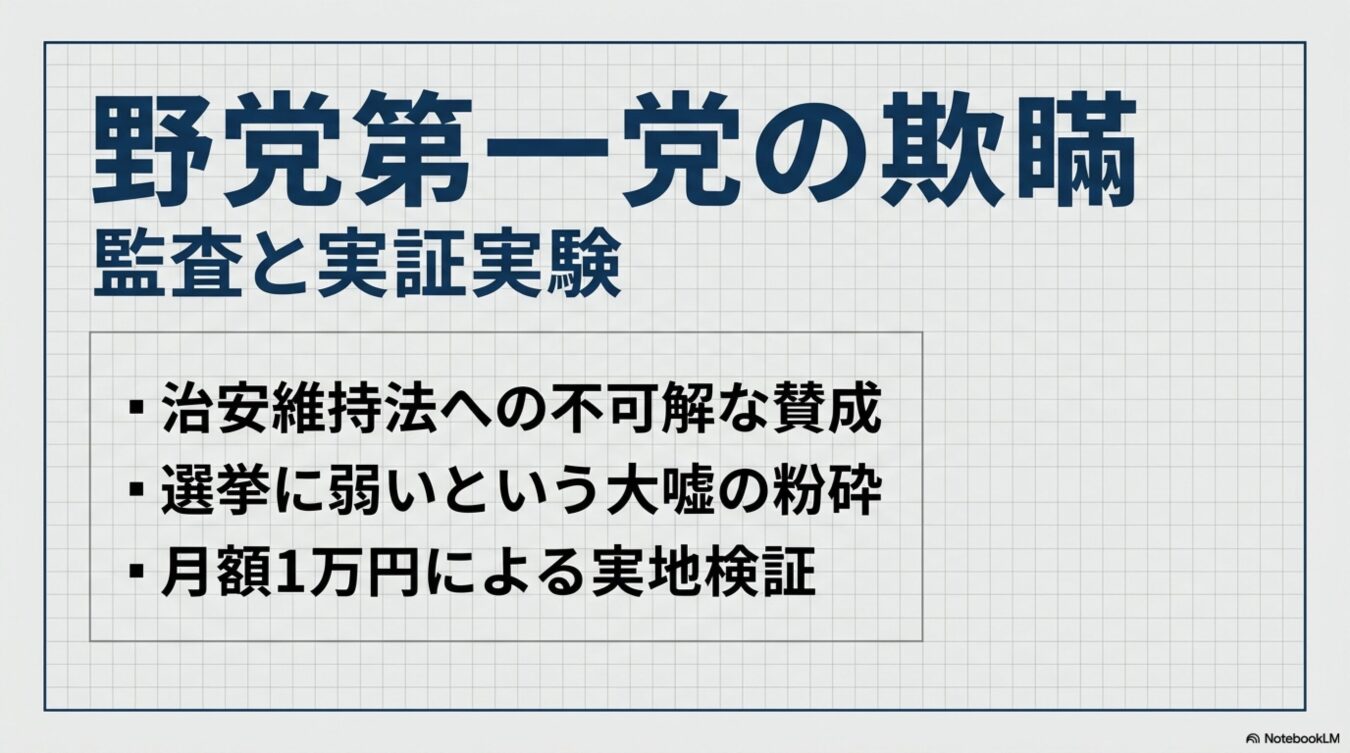 野党第一党の欺瞞
監査と実証実験

▪ 治安維持法への不可解な賛成
▪ 選挙に弱いという大嘘の粉砕
▪ 月額1万円による実地検証

NotebookLM